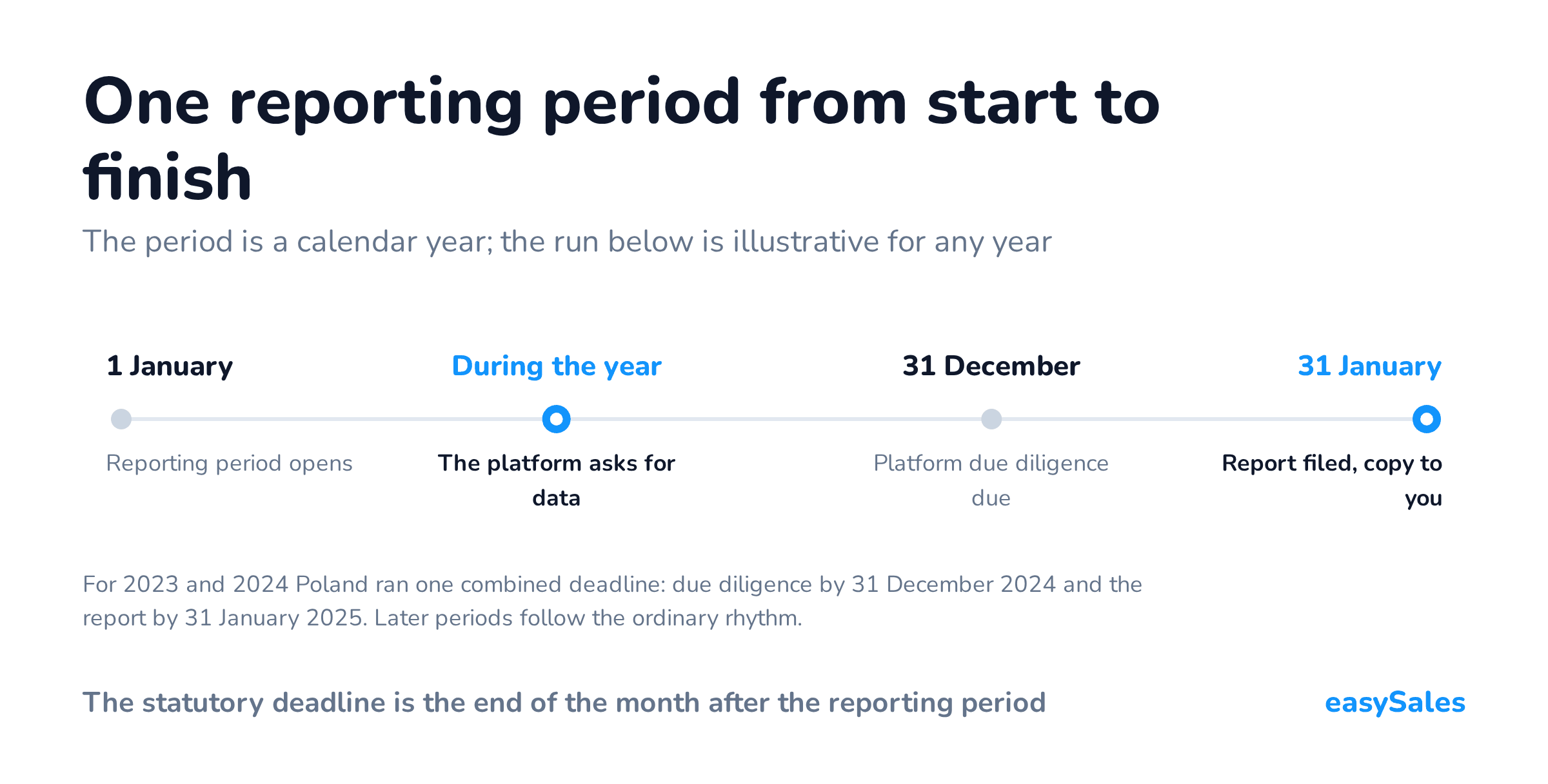 One reporting period from start to finish

The period is a calendar year; the run below is illustrative for any year

1 January
Reporting period opens

During the year
The platform asks for data

31 December
Platform due diligence due

31 January
Report filed, copy to you

For 2023 and 2024 Poland ran one combined deadline: due diligence by 31 December 2024 and the report by 31 January 2025. Later periods follow the ordinary rhythm.

The statutory deadline is the end of the month after the reporting period

easySales